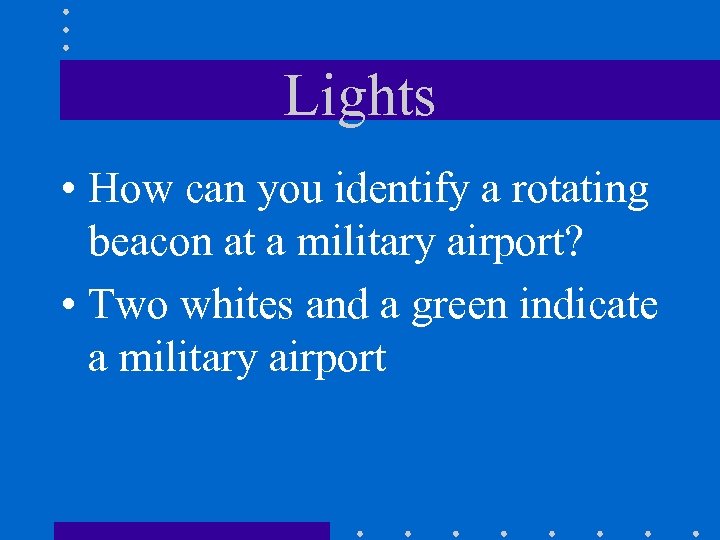 Lights

• How can you identify a rotating beacon at a military airport?

• Two whites and a green indicate a military airport